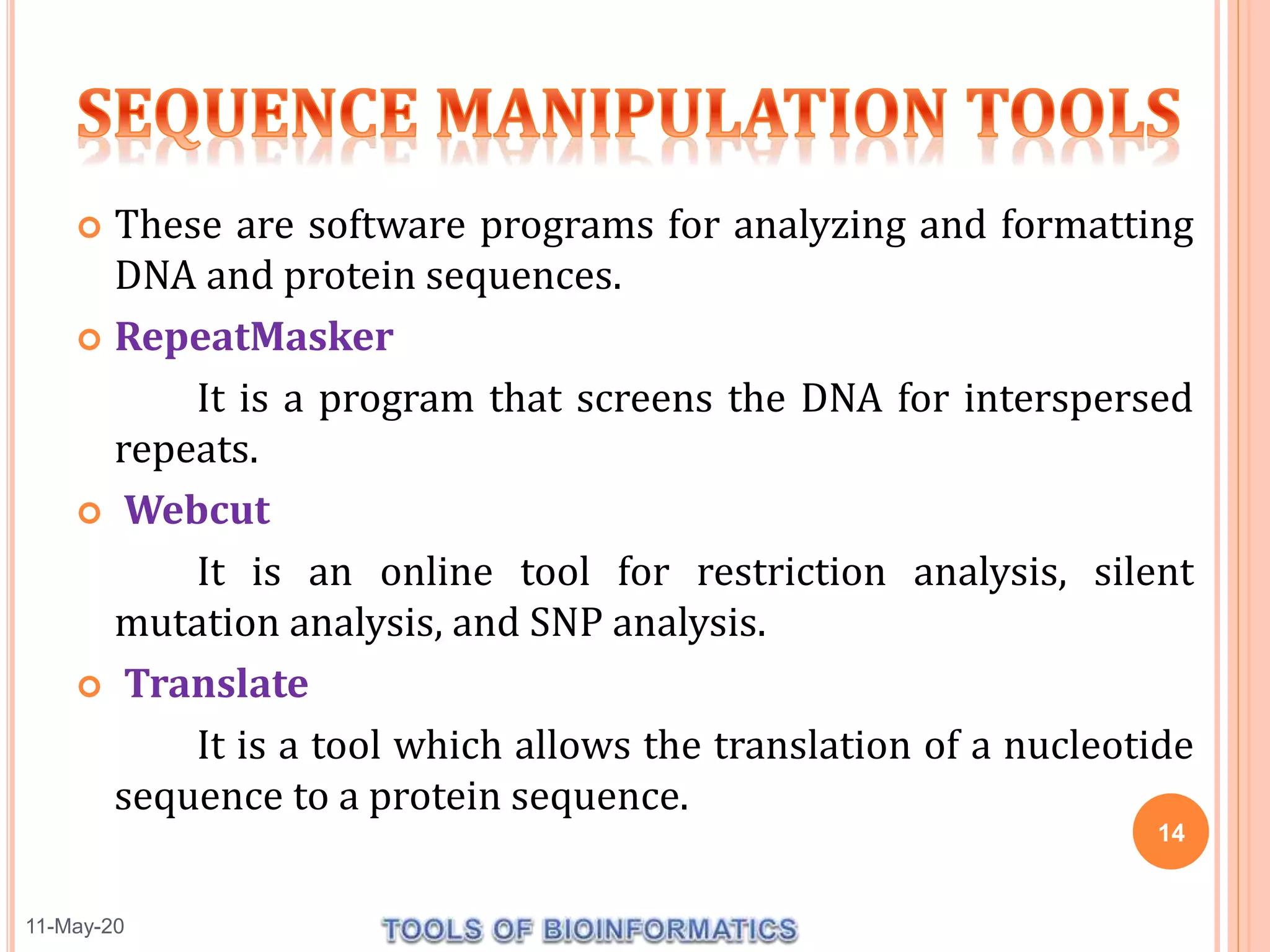 SEQUENCE MANIPULATION TOOLS

These are software programs for analyzing and formatting DNA and protein sequences.

RepeatMasker

It is a program that screens the DNA for interspersed repeats.

Webcut

It is an online tool for restriction analysis, silent mutation analysis, and SNP analysis.

Translate

It is a tool which allows the translation of a nucleotide sequence to a protein sequence.

14

11-May-20

TOOLS OF BIOINFORMATICS